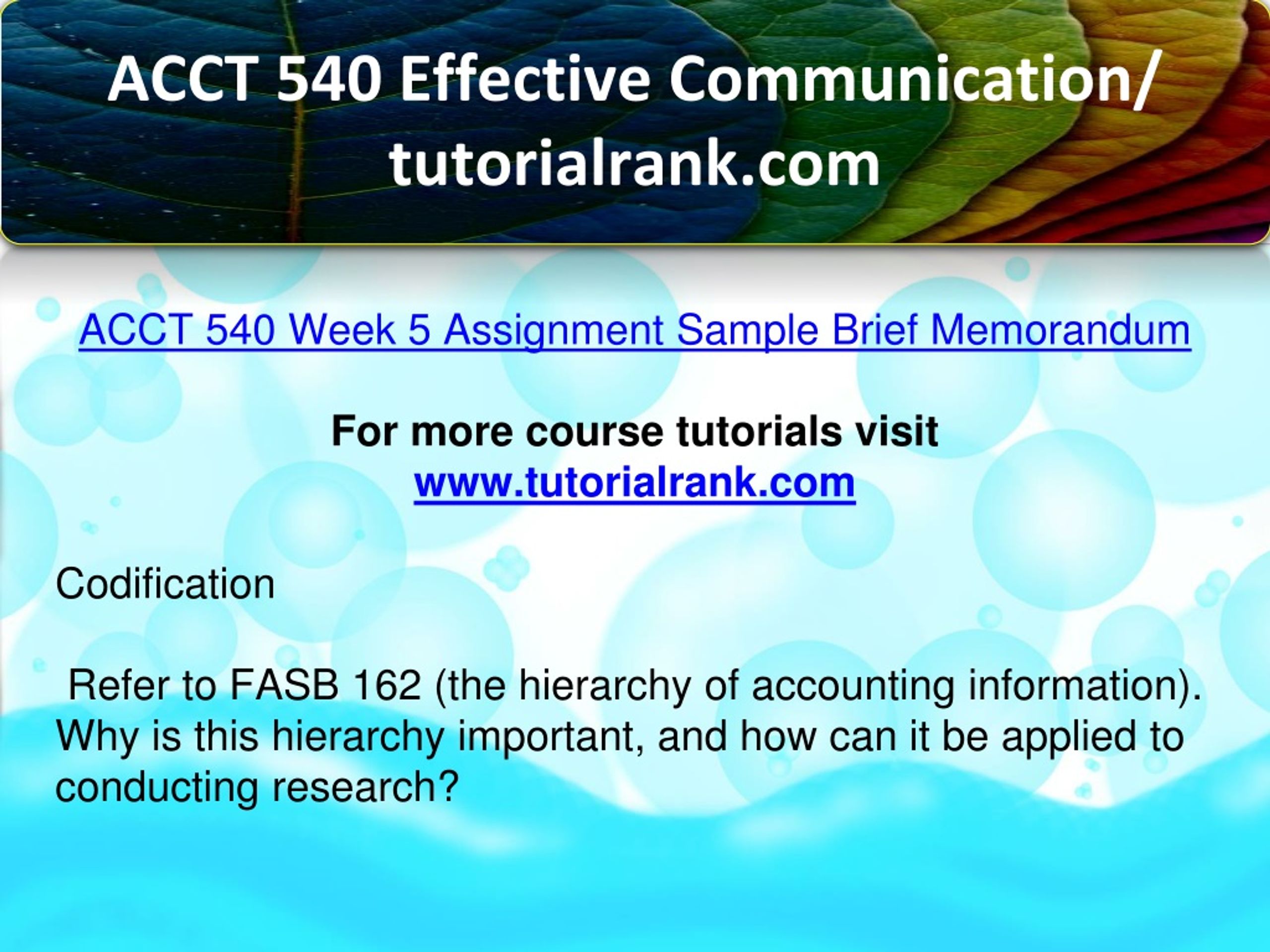 ACCT 540 Effective Communication/ tutorialrank.com

ACCT 540 Week 5 Assignment Sample Brief Memorandum

For more course tutorials visit
www.tutorialrank.com

Codification

Refer to FASB 162 (the hierarchy of accounting information). Why is this hierarchy important, and how can it be applied to conducting research?